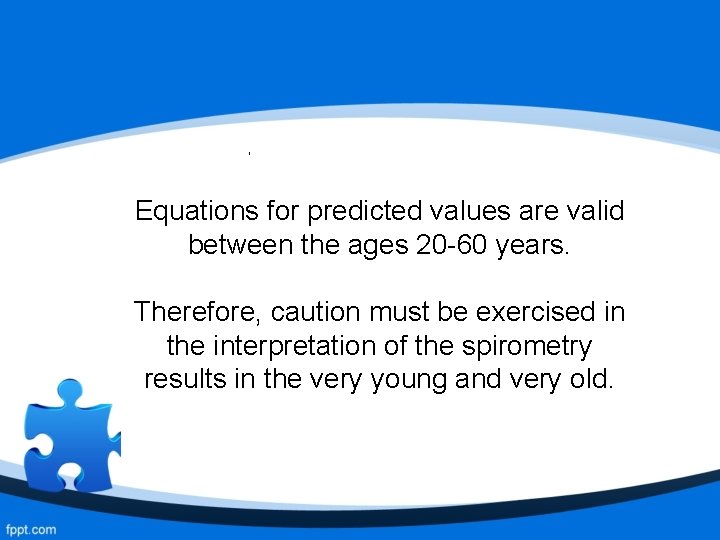 Equations for predicted values are valid between the ages 20-60 years.

Therefore, caution must be exercised in the interpretation of the spirometry results in the very young and very old.

fppt.com